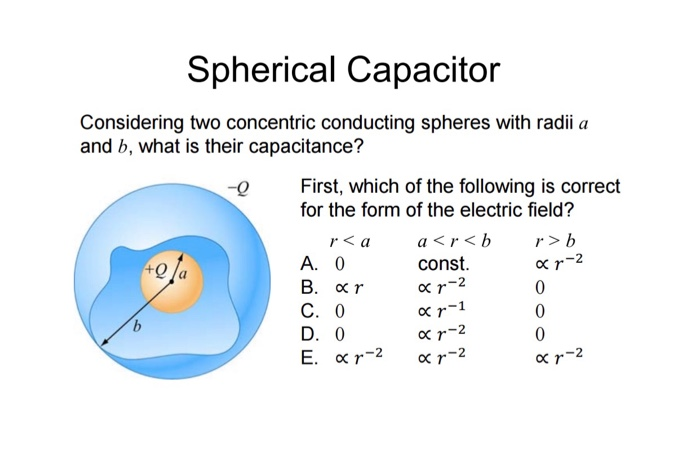 Spherical Capacitor

Considering two concentric conducting spheres with radii $a$ and $b$, what is their capacitance?

$-Q$

$+Q$

$a$

$b$

First, which of the following is correct for the form of the electric field?

| | $r < a$ | $a < r < b$ | $r > b$ |
|---|---|---|---|
| A. | $0$ | const. | $\propto r^{-2}$ |
| B. | $\propto r$ | $\propto r^{-2}$ | $0$ |
| C. | $0$ | $\propto r^{-1}$ | $0$ |
| D. | $0$ | $\propto r^{-2}$ | $0$ |
| E. | $\propto r^{-2}$ | $\propto r^{-2}$ | $\propto r^{-2}$ |